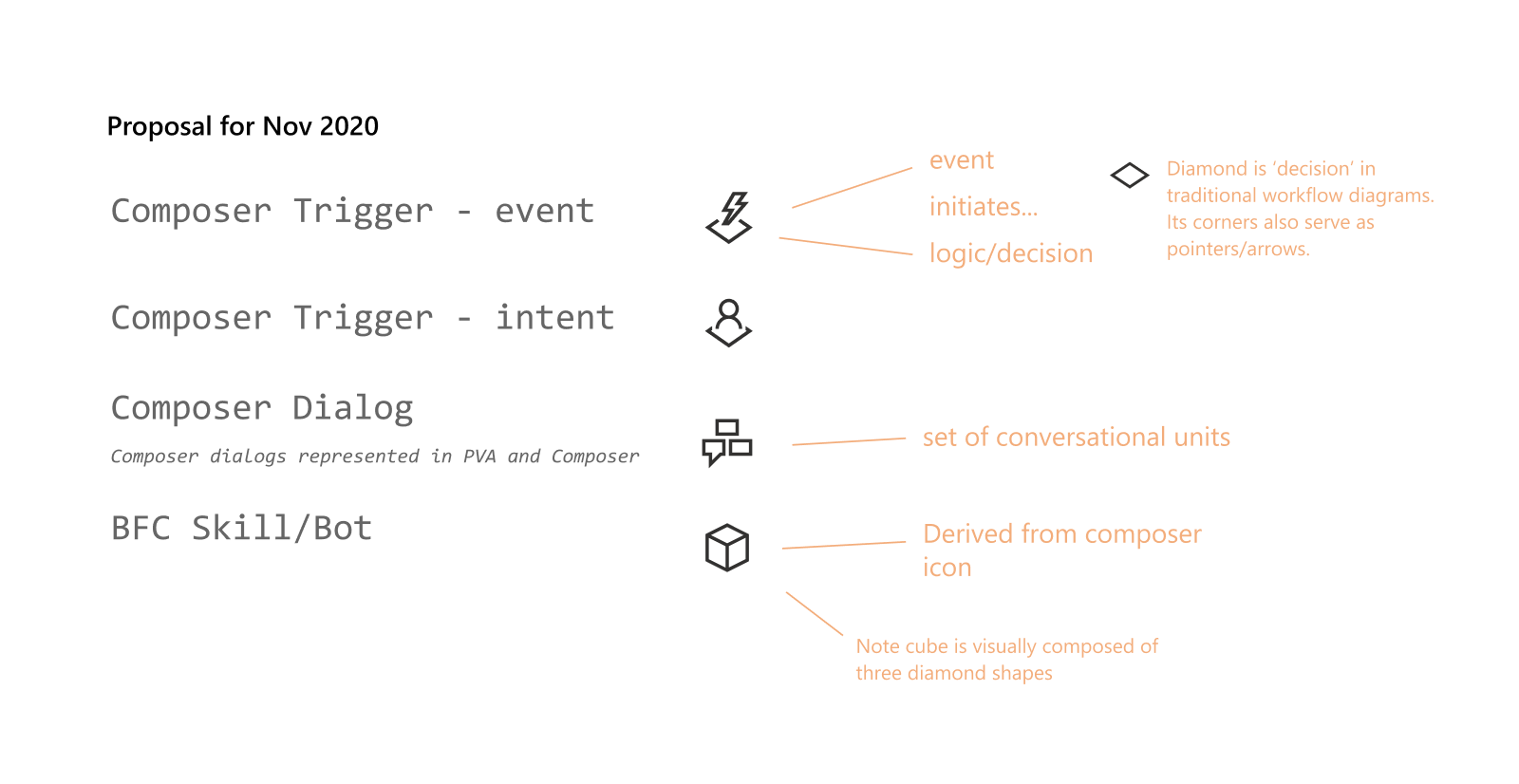 Proposal for Nov 2020

Composer Trigger - event

event

initiates...

logic/decision

Diamond is 'decision' in traditional workflow diagrams. Its corners also serve as pointers/arrows.

Composer Trigger - intent

Composer Dialog

Composer dialogs represented in PVA and Composer

set of conversational units

BFC Skill/Bot

Derived from composer icon

Note cube is visually composed of three diamond shapes